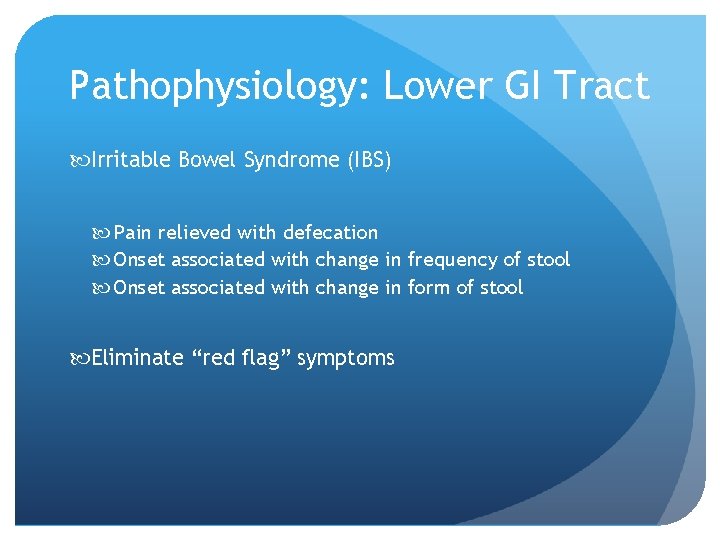 Pathophysiology: Lower GI Tract

Irritable Bowel Syndrome (IBS)

Pain relieved with defecation
Onset associated with change in frequency of stool
Onset associated with change in form of stool

Eliminate “red flag” symptoms